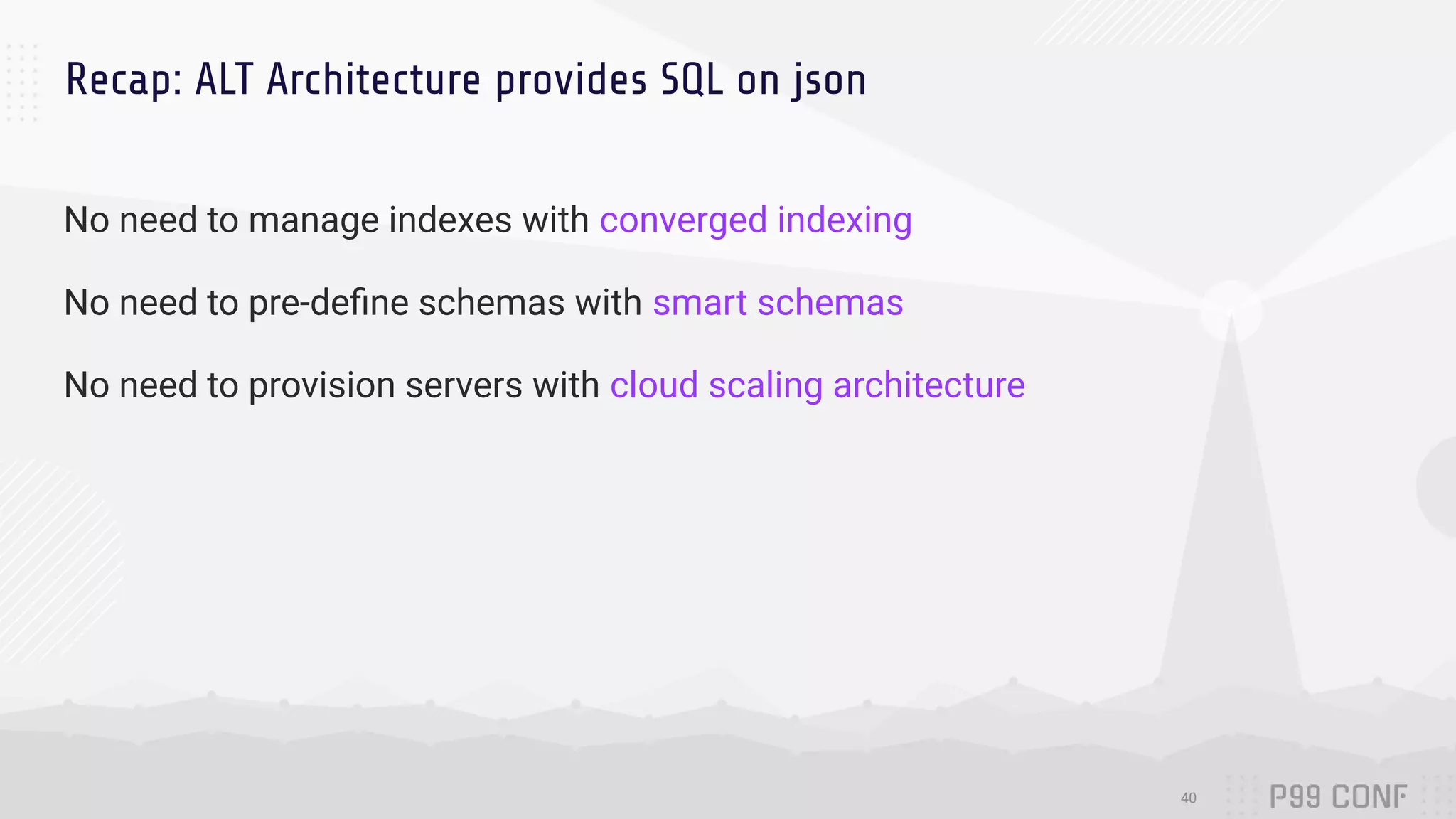 Recap: ALT Architecture provides SQL on json

No need to manage indexes with converged indexing

No need to pre-define schemas with smart schemas

No need to provision servers with cloud scaling architecture

40

P99 CONF